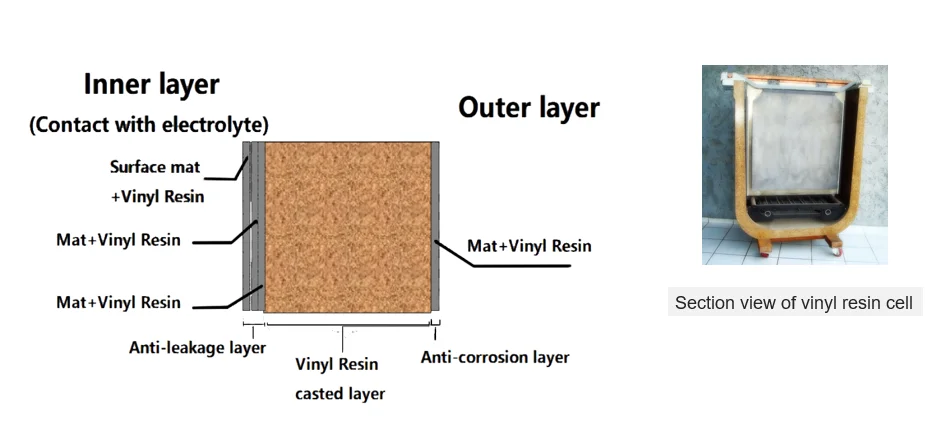 Inner layer
(Contact with electrolyte)

Outer layer

Surface mat +Vinyl Resin

Mat+Vinyl Resin

Mat+Vinyl Resin

Mat+Vinyl Resin

Anti-leakage layer

Vinyl Resin casted layer

Anti-corrosion layer

Section view of vinyl resin cell